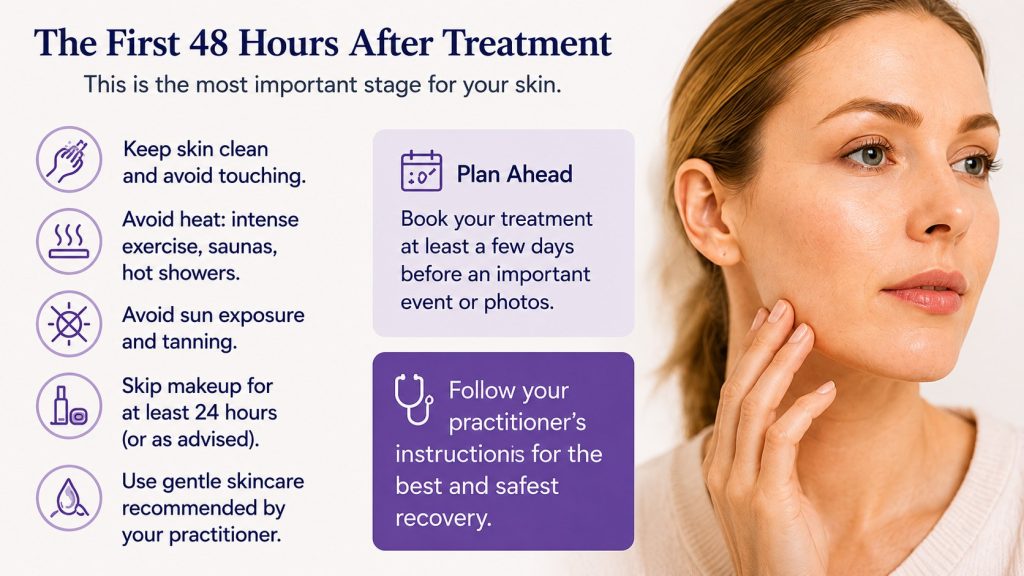 The First 48 Hours After Treatment
This is the most important stage for your skin.

Keep skin clean and avoid touching.

Avoid heat: intense exercise, saunas, hot showers.

Avoid sun exposure and tanning.

Skip makeup for at least 24 hours (or as advised).

Use gentle skincare recommended by your practitioner.

Plan Ahead
Book your treatment at least a few days before an important event or photos.

Follow your practitioner's instructionis for the best and safest recovery.